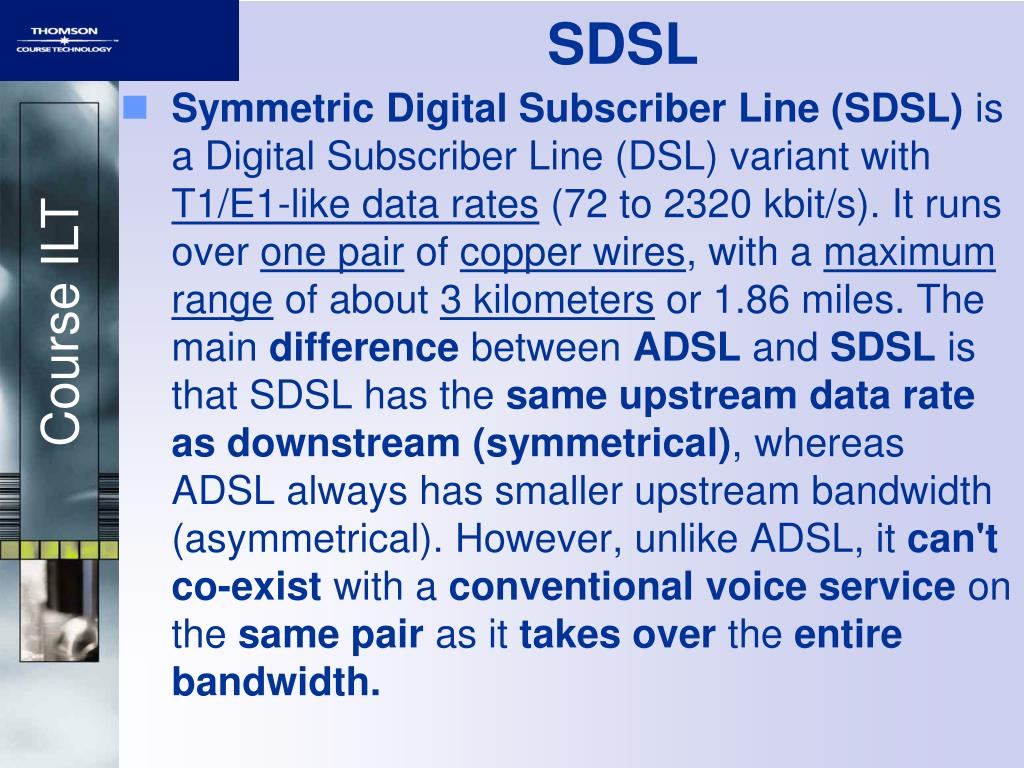 THOMSON
COURSE TECHNOLOGY

Course ILT

SDSL

Symmetric Digital Subscriber Line (SDSL) is a Digital Subscriber Line (DSL) variant with T1/E1-like data rates (72 to 2320 kbit/s). It runs over one pair of copper wires, with a maximum range of about 3 kilometers or 1.86 miles. The main difference between ADSL and SDSL is that SDSL has the same upstream data rate as downstream (symmetrical), whereas ADSL always has smaller upstream bandwidth (asymmetrical). However, unlike ADSL, it can't co-exist with a conventional voice service on the same pair as it takes over the entire bandwidth.